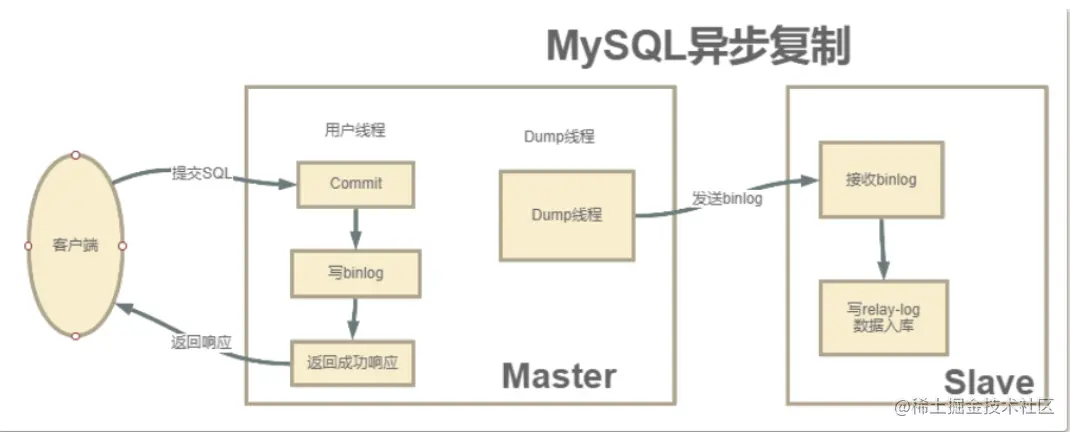 MySQL异步复制

客户端

提交SQL

返回响应

用户线程

Commit

写binlog

返回成功响应

Dump线程

Dump线程

Master

发送binlog

接收binlog

写relay-log
数据入库

Slave

@稀土掘金技术社区